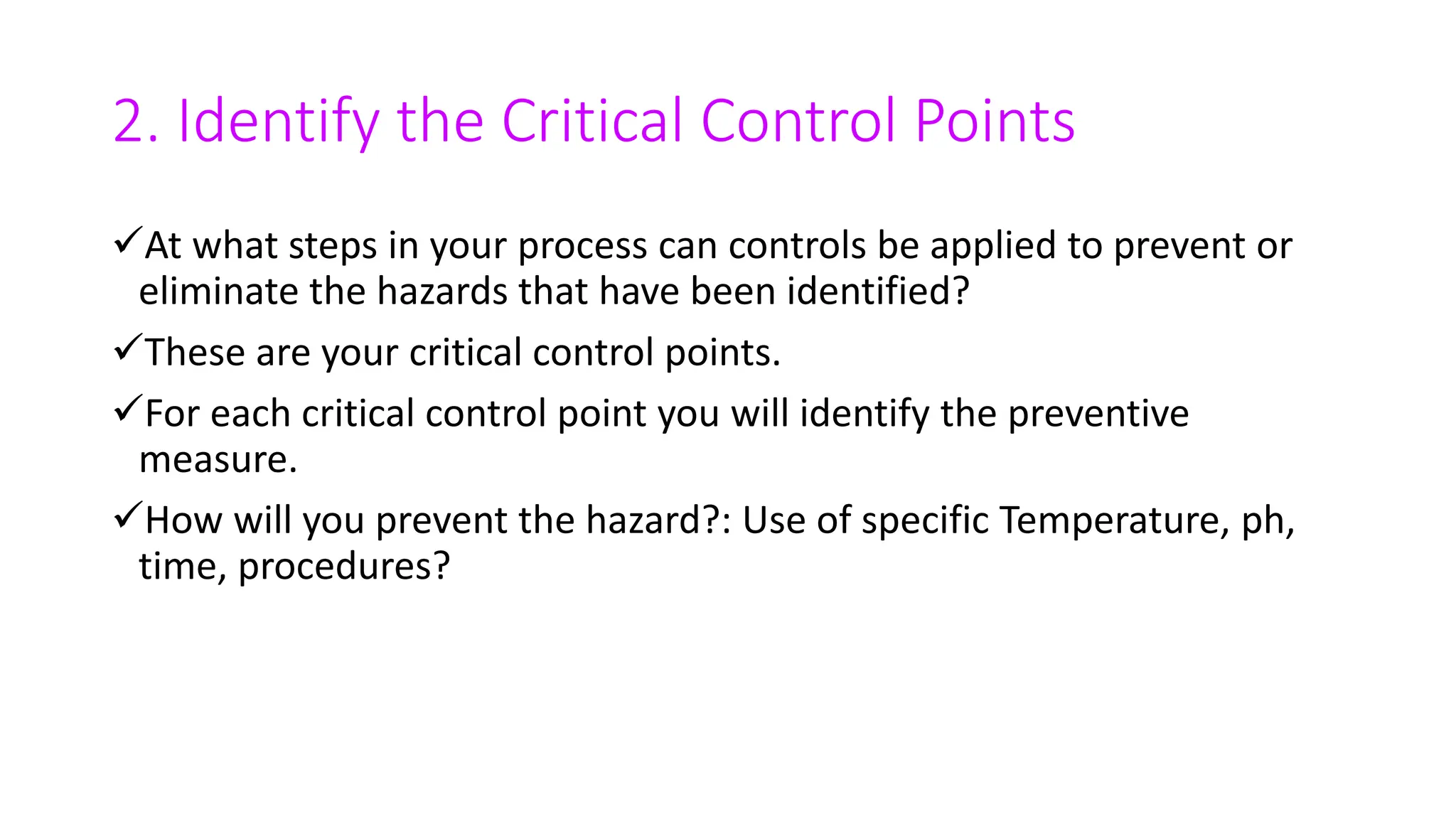 2. Identify the Critical Control Points

✓At what steps in your process can controls be applied to prevent or eliminate the hazards that have been identified?

✓These are your critical control points.

✓For each critical control point you will identify the preventive measure.

✓How will you prevent the hazard?: Use of specific Temperature, ph, time, procedures?